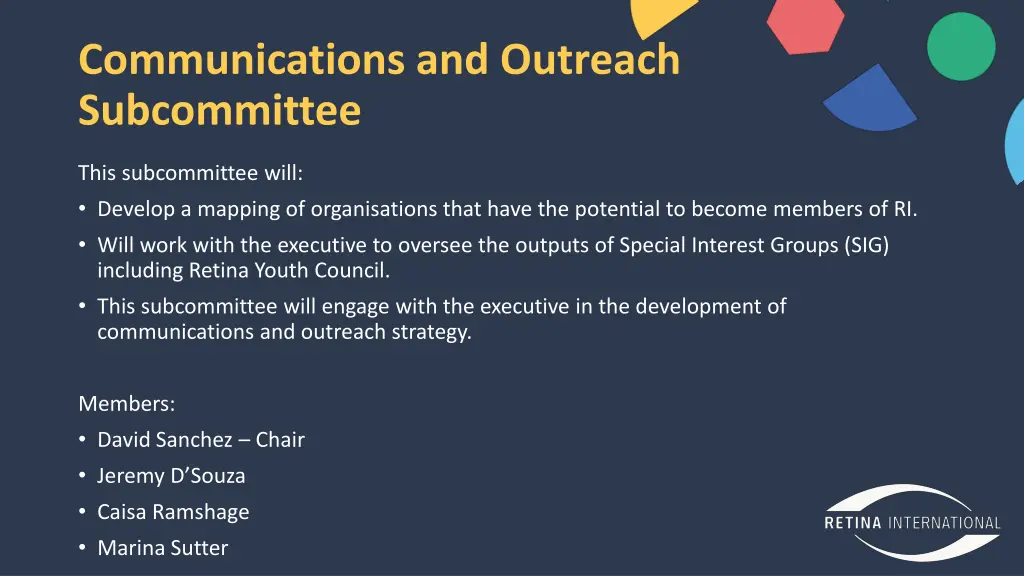 Communications and Outreach Subcommittee

This subcommittee will:

• Develop a mapping of organisations that have the potential to become members of RI.

• Will work with the executive to oversee the outputs of Special Interest Groups (SIG) including Retina Youth Council.

• This subcommittee will engage with the executive in the development of communications and outreach strategy.

Members:

• David Sanchez – Chair

• Jeremy D'Souza

• Caisa Ramshage

• Marina Sutter

RETINA INTERNATIONAL